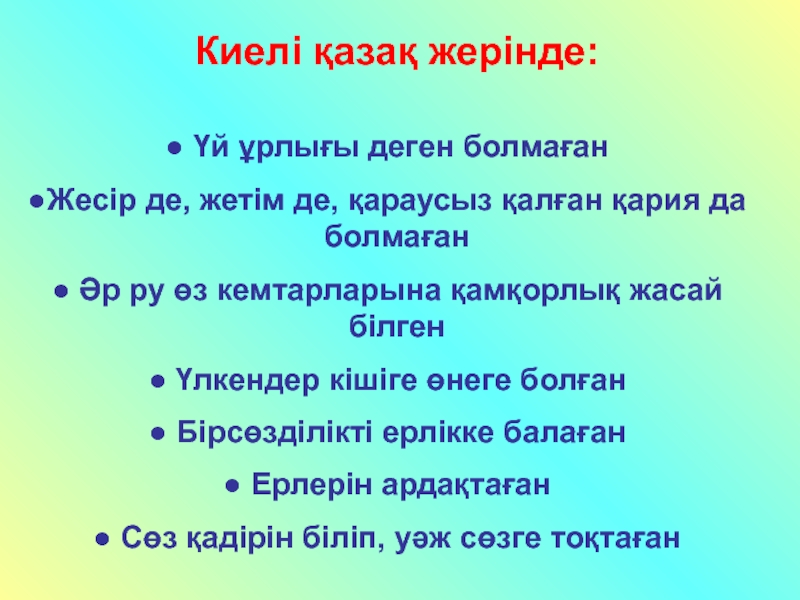 Киелі қазақ жерінде:

● Үй ұрлығы деген болмаған

●Жесір де, жетім де, қараусыз қалған қария да болмаған

● Әр ру өз кемтарларына қамқорлық жасай білген

● Үлкендер кішіге өнеге болған

● Бірсөзділікті ерлікке балаған

● Ерлерін ардақтаған

● Сөз қадірін біліп, уәж сөзге тоқтаған